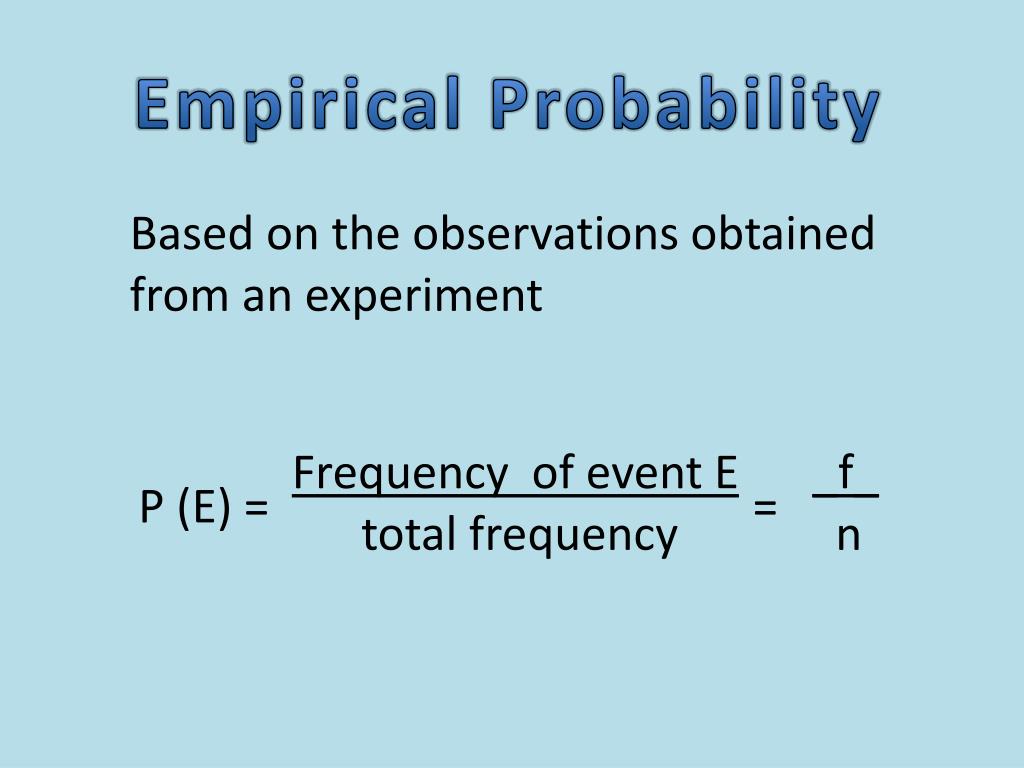 Empirical Probability

Based on the observations obtained from an experiment

$P(E) = \frac{\text{Frequency of event E}}{\text{total frequency}} = \frac{f}{n}$